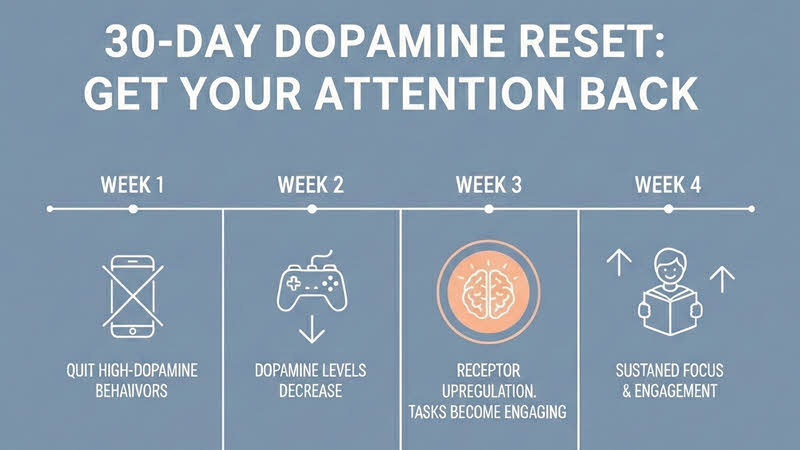 30-DAY DOPAMINE RESET:
GET YOUR ATTENTION BACK

WEEK 1

QUIT HIGH-DOPAMINE BEHAIVORS

WEEK 2

DOPAMINE LEVELS DECREASE

WEEK 3

RECEPTOR UPREGULATION. TASKS BECOME ENGAGING

WEEK 4

SUSTANED FOCUS & ENGAGEMENT